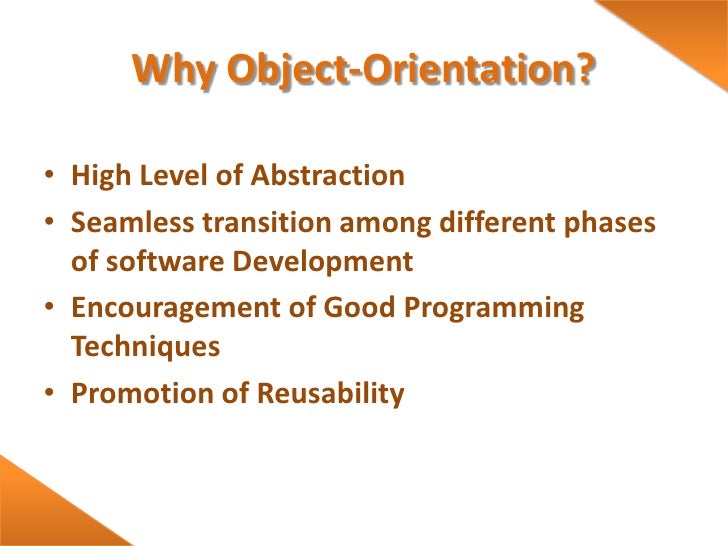 Why Object-Orientation?

• High Level of Abstraction
• Seamless transition among different phases of software Development
• Encouragement of Good Programming Techniques
• Promotion of Reusability